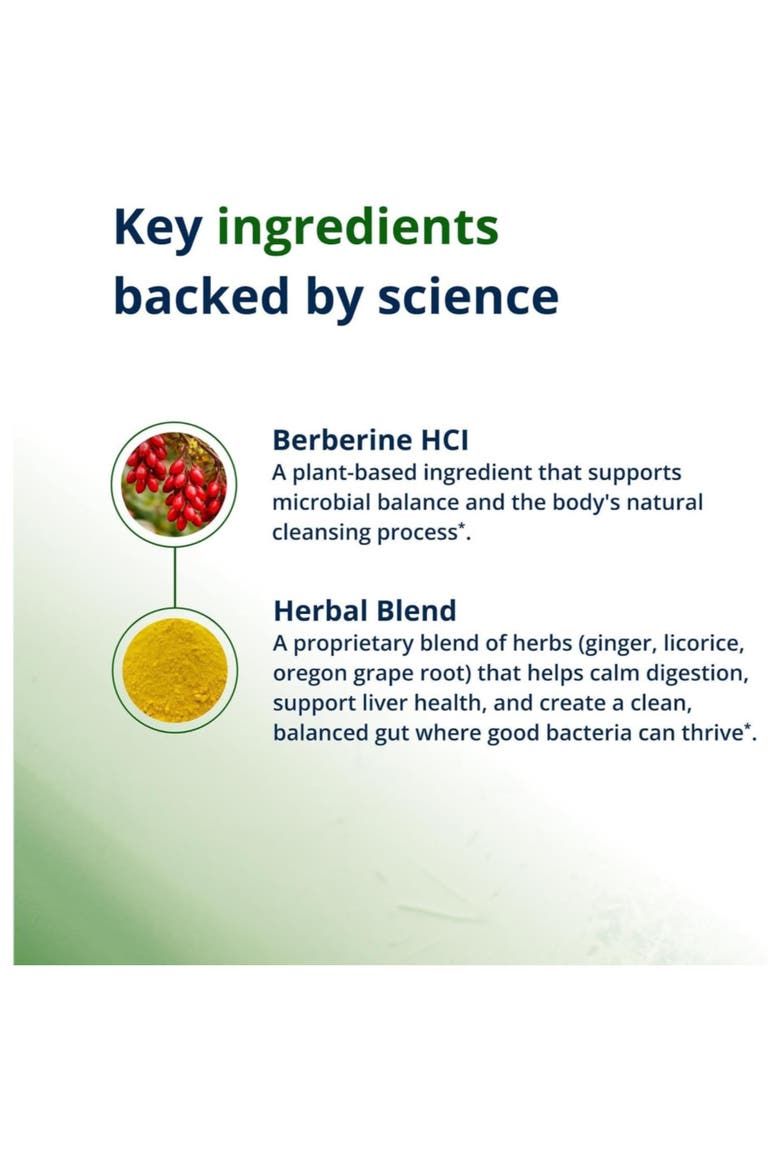 Key ingredients backed by science

Berberine HCI
A plant-based ingredient that supports microbial balance and the body's natural cleansing process*.

Herbal Blend
A proprietary blend of herbs (ginger, licorice, oregon grape root) that helps calm digestion, support liver health, and create a clean, balanced gut where good bacteria can thrive*.